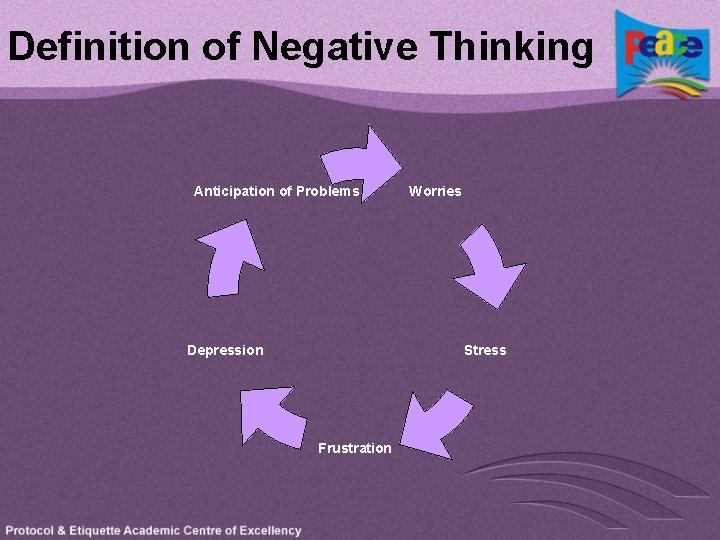 Definition of Negative Thinking

Peace

Anticipation of Problems

Worries

Stress

Frustration

Depression

Protocol & Etiquette Academic Centre of Excellency